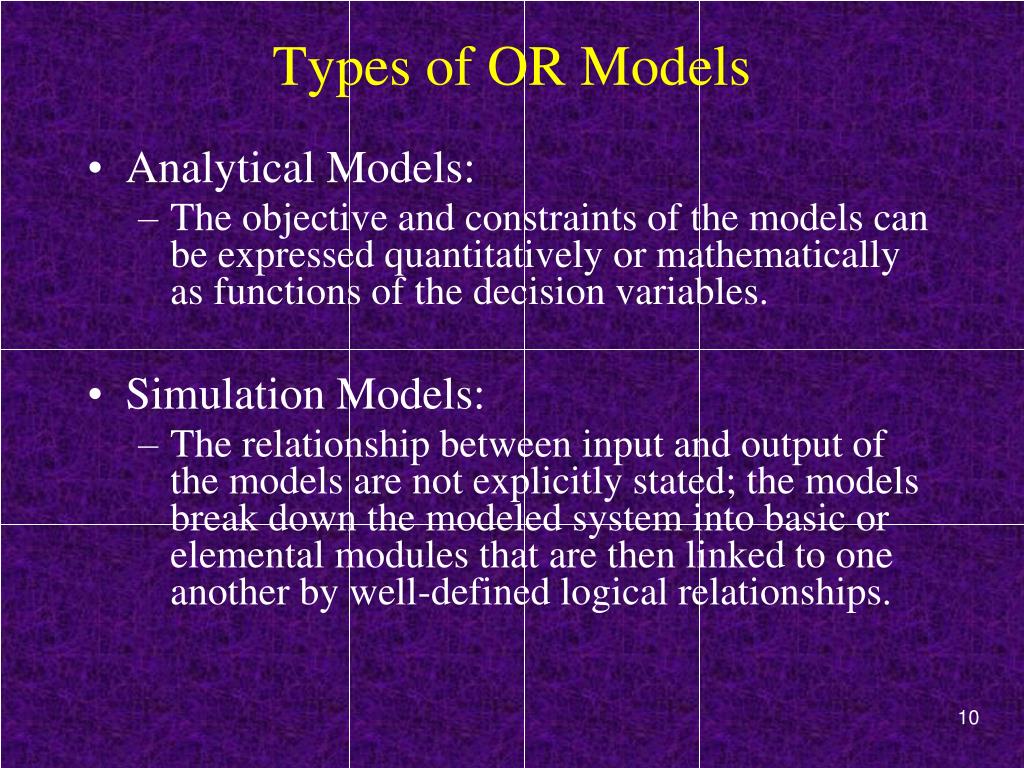 Types of OR Models

• Analytical Models:
– The objective and constraints of the models can be expressed quantitatively or mathematically as functions of the decision variables.

• Simulation Models:
– The relationship between input and output of the models are not explicitly stated; the models break down the modeled system into basic or elemental modules that are then linked to one another by well-defined logical relationships.

10